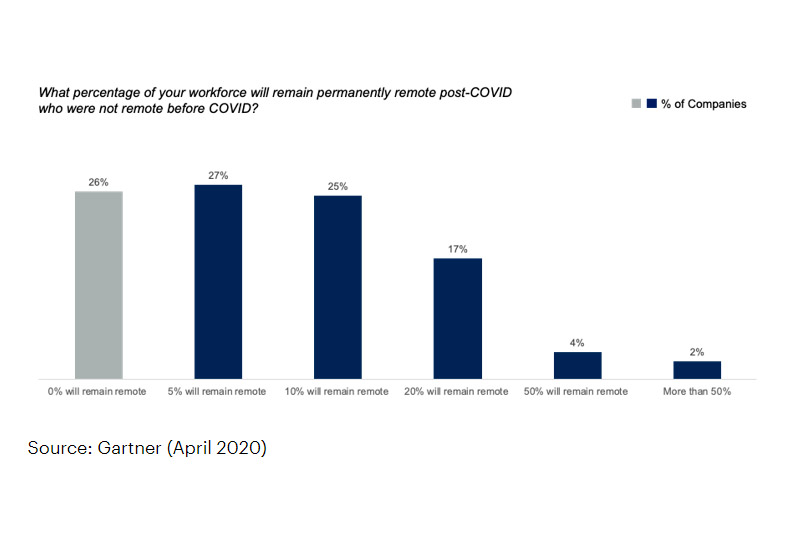 What percentage of your workforce will remain permanently remote post-COVID who were not remote before COVID?

% of Companies

26%
27%
25%
17%
4%
2%

0% will remain remote
5% will remain remote
10% will remain remote
20% will remain remote
50% will remain remote
More than 50%

Source: Gartner (April 2020)